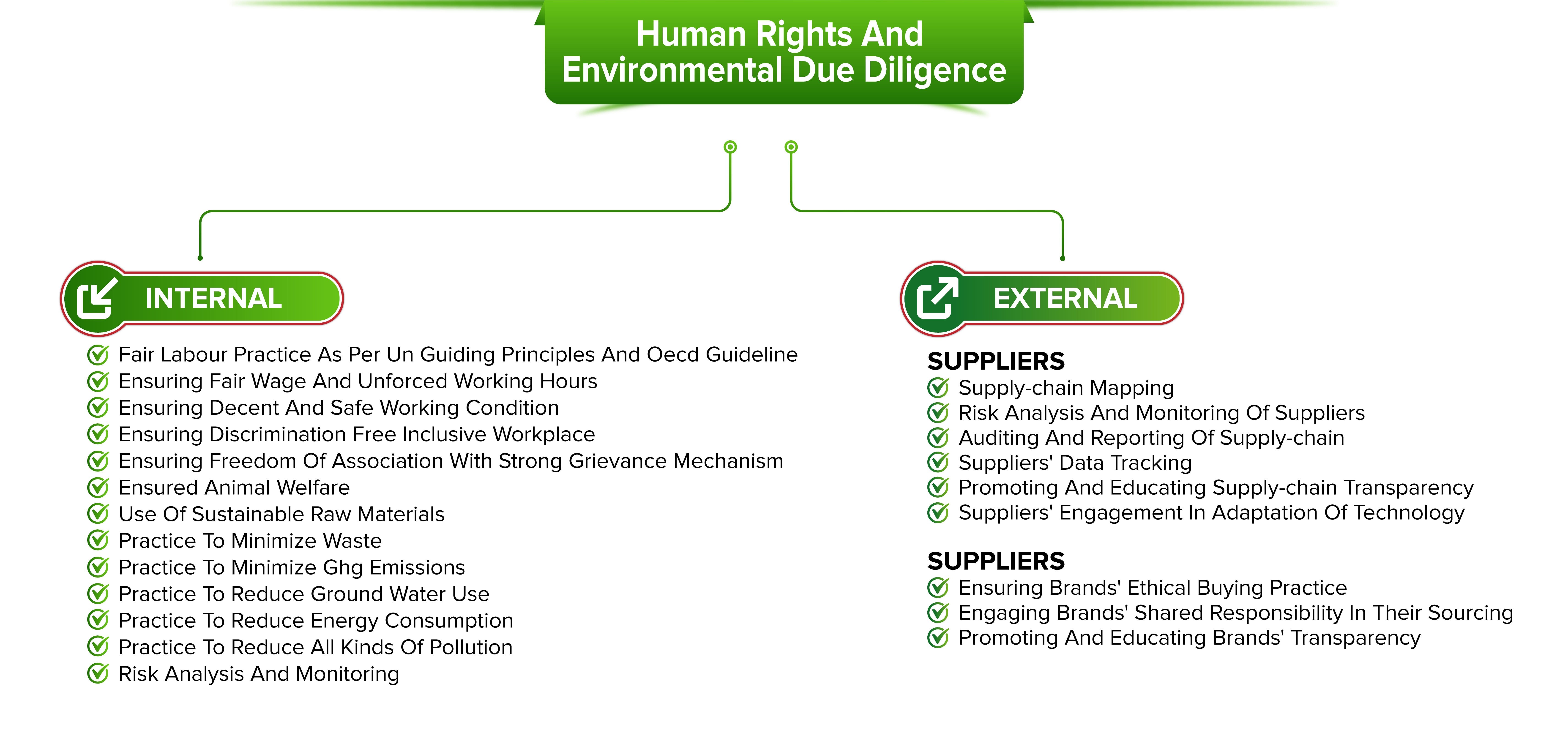 Human Rights And Environmental Due Diligence

INTERNAL

Fair Labour Practice As Per Un Guiding Principles And Oecd Guideline
Ensuring Fair Wage And Unforced Working Hours
Ensuring Decent And Safe Working Condition
Ensuring Discrimination Free Inclusive Workplace
Ensuring Freedom Of Association With Strong Grievance Mechanism
Ensured Animal Welfare
Use Of Sustainable Raw Materials
Practice To Minimize Waste
Practice To Minimize Ghg Emissions
Practice To Reduce Ground Water Use
Practice To Reduce Energy Consumption
Practice To Reduce All Kinds Of Pollution
Risk Analysis And Monitoring

EXTERNAL

SUPPLIERS
Supply-chain Mapping
Risk Analysis And Monitoring Of Suppliers
Auditing And Reporting Of Supply-chain
Suppliers' Data Tracking
Promoting And Educating Supply-chain Transparency
Suppliers' Engagement In Adaptation Of Technology

SUPPLIERS
Ensuring Brands' Ethical Buying Practice
Engaging Brands' Shared Responsibility In Their Sourcing
Promoting And Educating Brands' Transparency